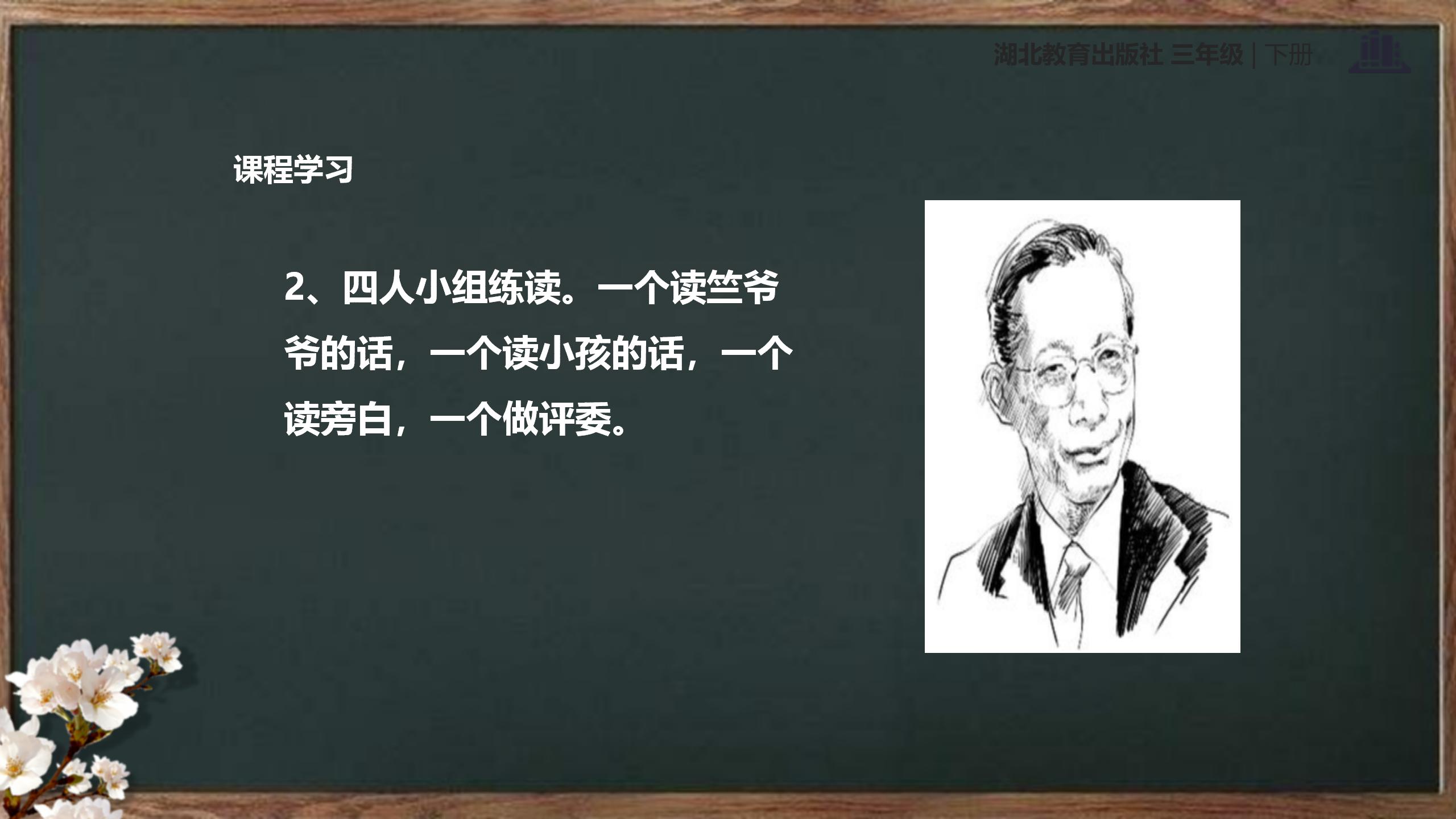 湖北教育出版社 三年级 | 下册

课程学习

2、四人小组练读。一个读竺爷爷的话，一个读小孩的话，一个读旁白，一个做评委。